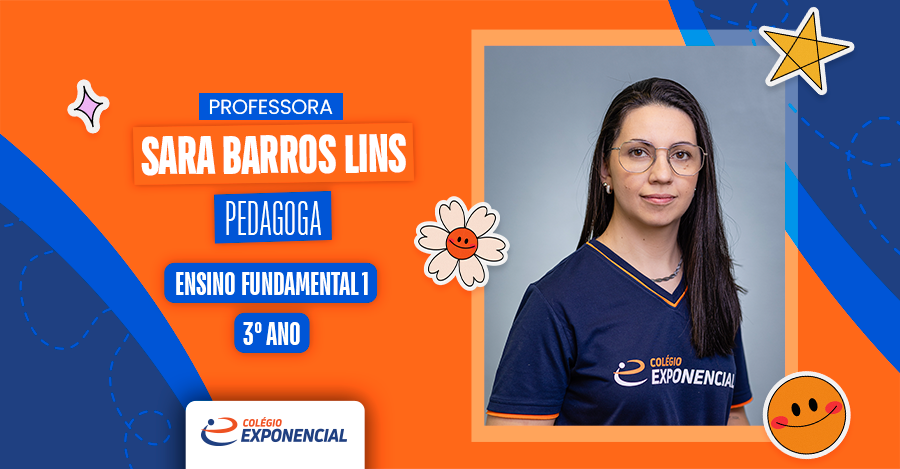 PROFESSORA
SARA BARROS LINS
PEDAGOGA
ENSINO FUNDAMENTAL 1
3º ANO

COLÉGIO EXPONENCIAL

COLÉGIO EXPONENCIAL